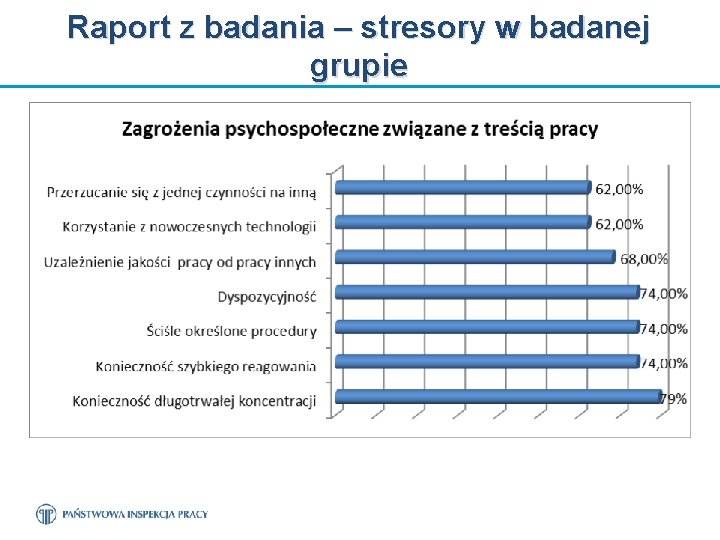 Raport z badania – stresory w badanej grupie

Zagrożenia psychospołeczne związane z treścią pracy

Przerzucanie się z jednej czynności na inną 62,00%

Korzystanie z nowoczesnych technologii 62,00%

Uzależnienie jakości pracy od pracy innych 68,00%

Dyspozycyjność 74,00%

Ściśle określone procedury 74,00%

Konieczność szybkiego reagowania 74,00%

Konieczność długotrwałej koncentracji 79%

PAŃSTWOWA INSPEKCJA PRACY